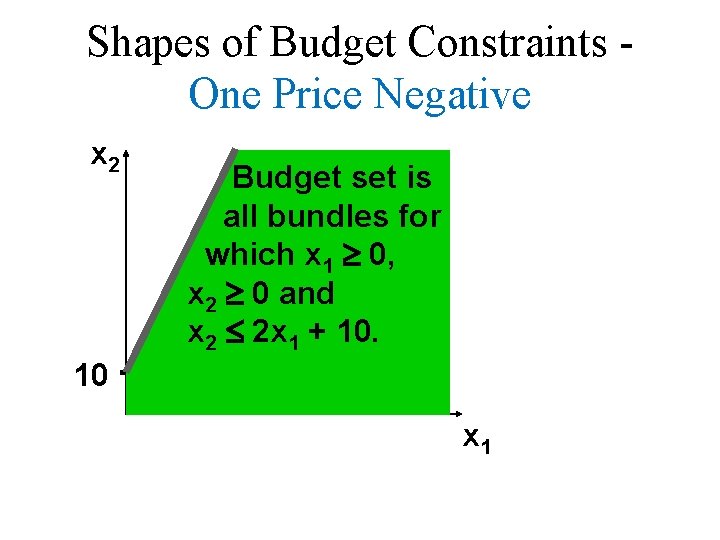 Shapes of Budget Constraints -
One Price Negative

$x_2$

Budget set is all bundles for which $x_1 \geq 0$, $x_2 \geq 0$ and $x_2 \leq 2x_1 + 10$.

10

$x_1$